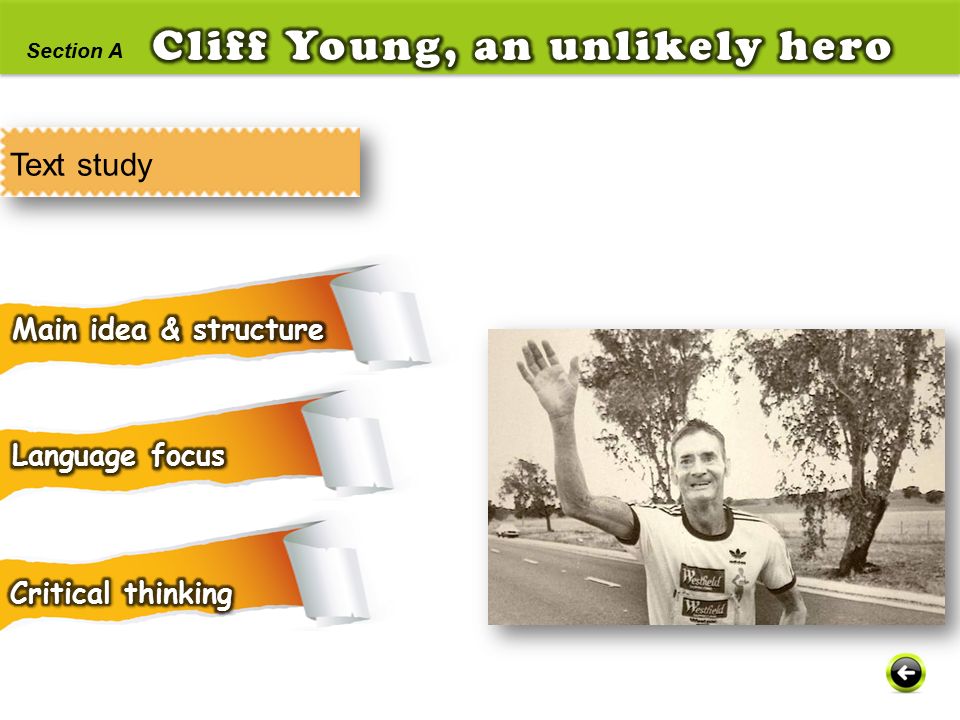 Section A Cliff Young, an unlikely hero

Text study

Main idea & structure

Language focus

Critical thinking

Westfield

Westfield